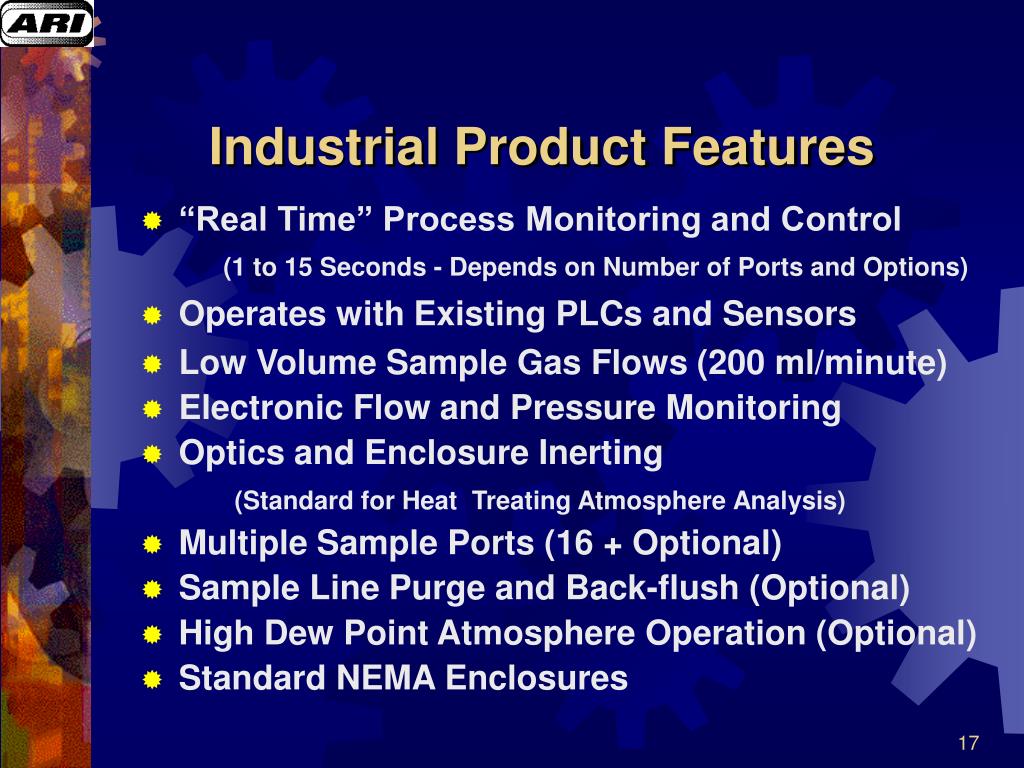 ARI

Industrial Product Features

“Real Time” Process Monitoring and Control

(1 to 15 Seconds - Depends on Number of Ports and Options)

Operates with Existing PLCs and Sensors

Low Volume Sample Gas Flows (200 ml/minute)

Electronic Flow and Pressure Monitoring

Optics and Enclosure Inerting

(Standard for Heat Treating Atmosphere Analysis)

Multiple Sample Ports (16 + Optional)

Sample Line Purge and Back-flush (Optional)

High Dew Point Atmosphere Operation (Optional)

Standard NEMA Enclosures

17